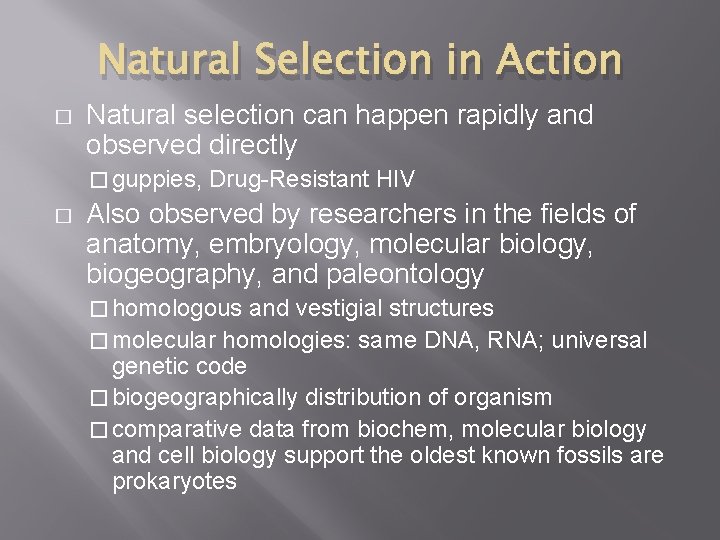 Natural Selection in Action

□ Natural selection can happen rapidly and observed directly

□ guppies, Drug-Resistant HIV

□ Also observed by researchers in the fields of anatomy, embryology, molecular biology, biogeography, and paleontology

□ homologous and vestigial structures

□ molecular homologies: same DNA, RNA; universal genetic code

□ biogeographically distribution of organism

□ comparative data from biochem, molecular biology and cell biology support the oldest known fossils are prokaryotes